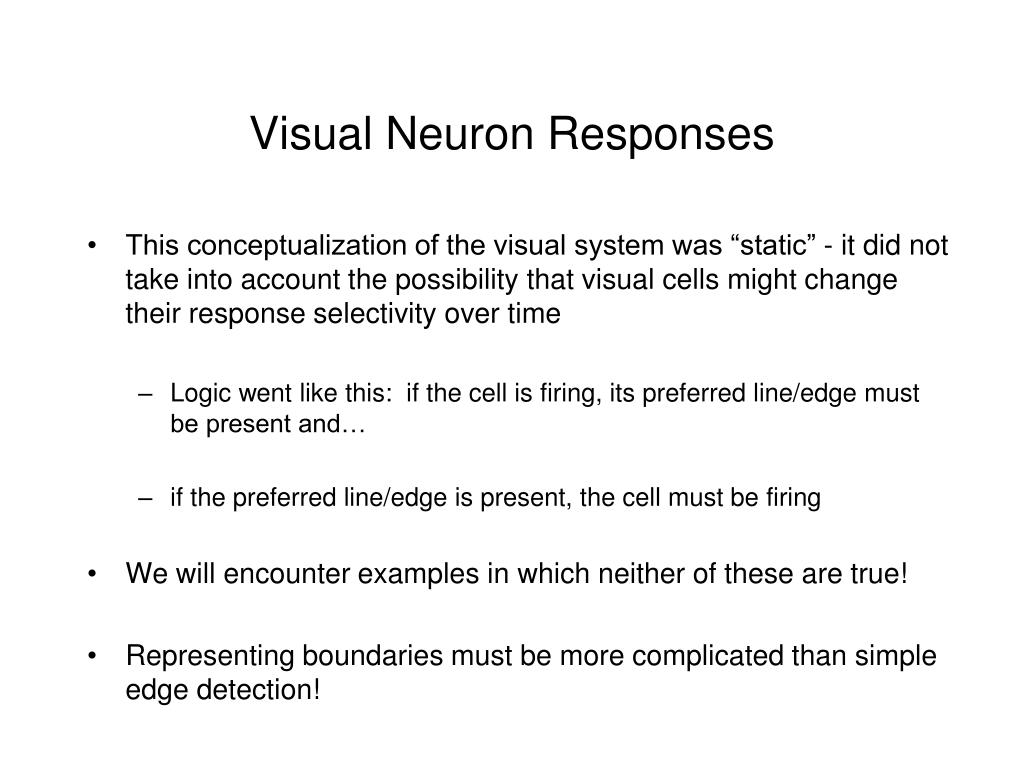 Visual Neuron Responses

• This conceptualization of the visual system was “static” - it did not take into account the possibility that visual cells might change their response selectivity over time

– Logic went like this: if the cell is firing, its preferred line/edge must be present and…

– if the preferred line/edge is present, the cell must be firing

• We will encounter examples in which neither of these are true!

• Representing boundaries must be more complicated than simple edge detection!